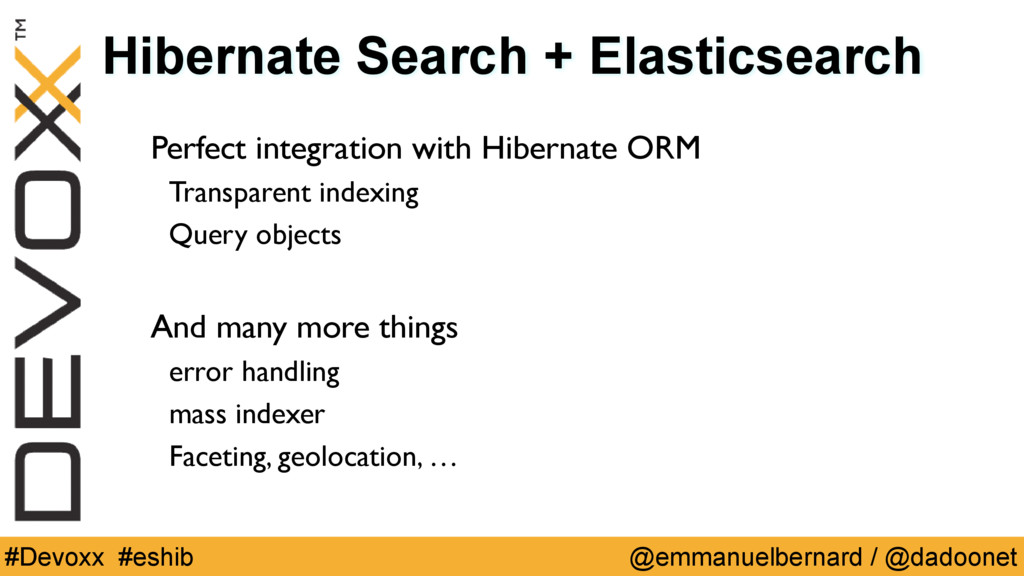 DEVOXX™

Hibernate Search + Elasticsearch

Perfect integration with Hibernate ORM

Transparent indexing

Query objects

And many more things

error handling

mass indexer

Faceting, geolocation, …

#Devoxx #eshib

@emmanuelbernard / @dadoonet